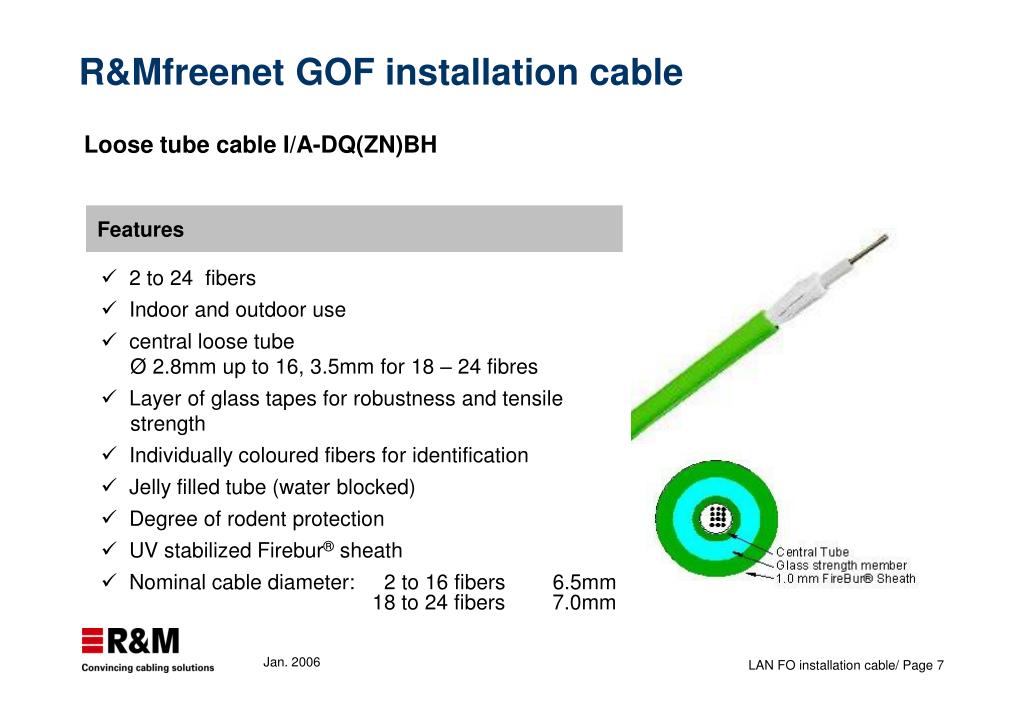 R&Mfreenet GOF installation cable

Loose tube cable I/A-DQ(ZN)BH

Features

✓ 2 to 24 fibers
✓ Indoor and outdoor use
✓ central loose tube
Ø 2.8mm up to 16, 3.5mm for 18 – 24 fibres
✓ Layer of glass tapes for robustness and tensile strength
✓ Individually coloured fibers for identification
✓ Jelly filled tube (water blocked)
✓ Degree of rodent protection
✓ UV stabilized Firebur® sheath
✓ Nominal cable diameter: 2 to 16 fibers 6.5mm
18 to 24 fibers 7.0mm

Central Tube
Glass strength member
1.0 mm FireBur® Sheath

R&M
Convincing cabling solutions

Jan. 2006

LAN FO installation cable/ Page 7